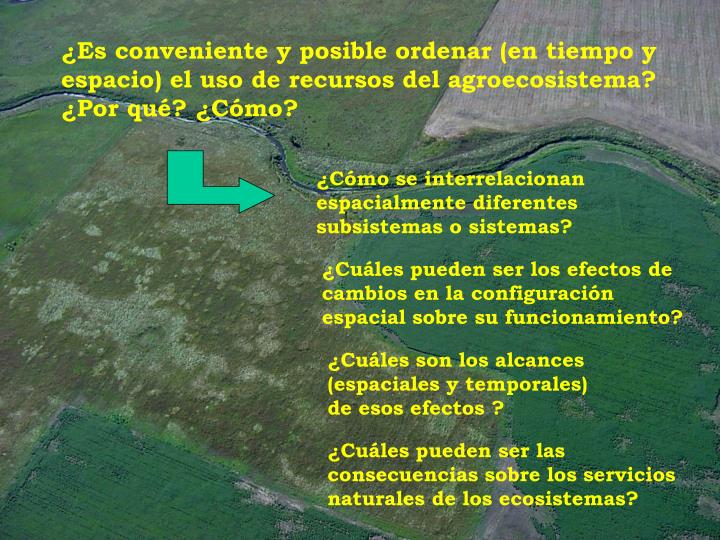 ¿Es conveniente y posible ordenar (en tiempo y espacio) el uso de recursos del agroecosistema? ¿Por qué? ¿Cómo?

¿Cómo se interrelacionan espacialmente diferentes subsistemas o sistemas?

¿Cuáles pueden ser los efectos de cambios en la configuración espacial sobre su funcionamiento?

¿Cuáles son los alcances (espaciales y temporales) de esos efectos ?

¿Cuáles pueden ser las consecuencias sobre los servicios naturales de los ecosistemas?